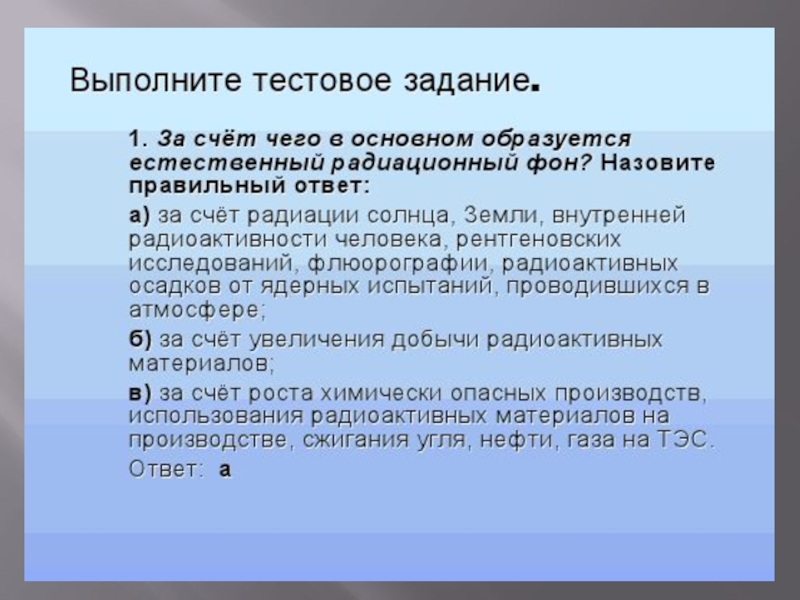 Выполните тестовое задание.

1. За счёт чего в основном образуется естественный радиационный фон? Назовите правильный ответ:

а) за счёт радиации солнца, Земли, внутренней радиоактивности человека, рентгеновских исследований, флюорографии, радиоактивных осадков от ядерных испытаний, проводившихся в атмосфере;

б) за счёт увеличения добычи радиоактивных материалов;

в) за счёт роста химически опасных производств, использования радиоактивных материалов на производстве, сжигания угля, нефти, газа на ТЭС.

Ответ: а